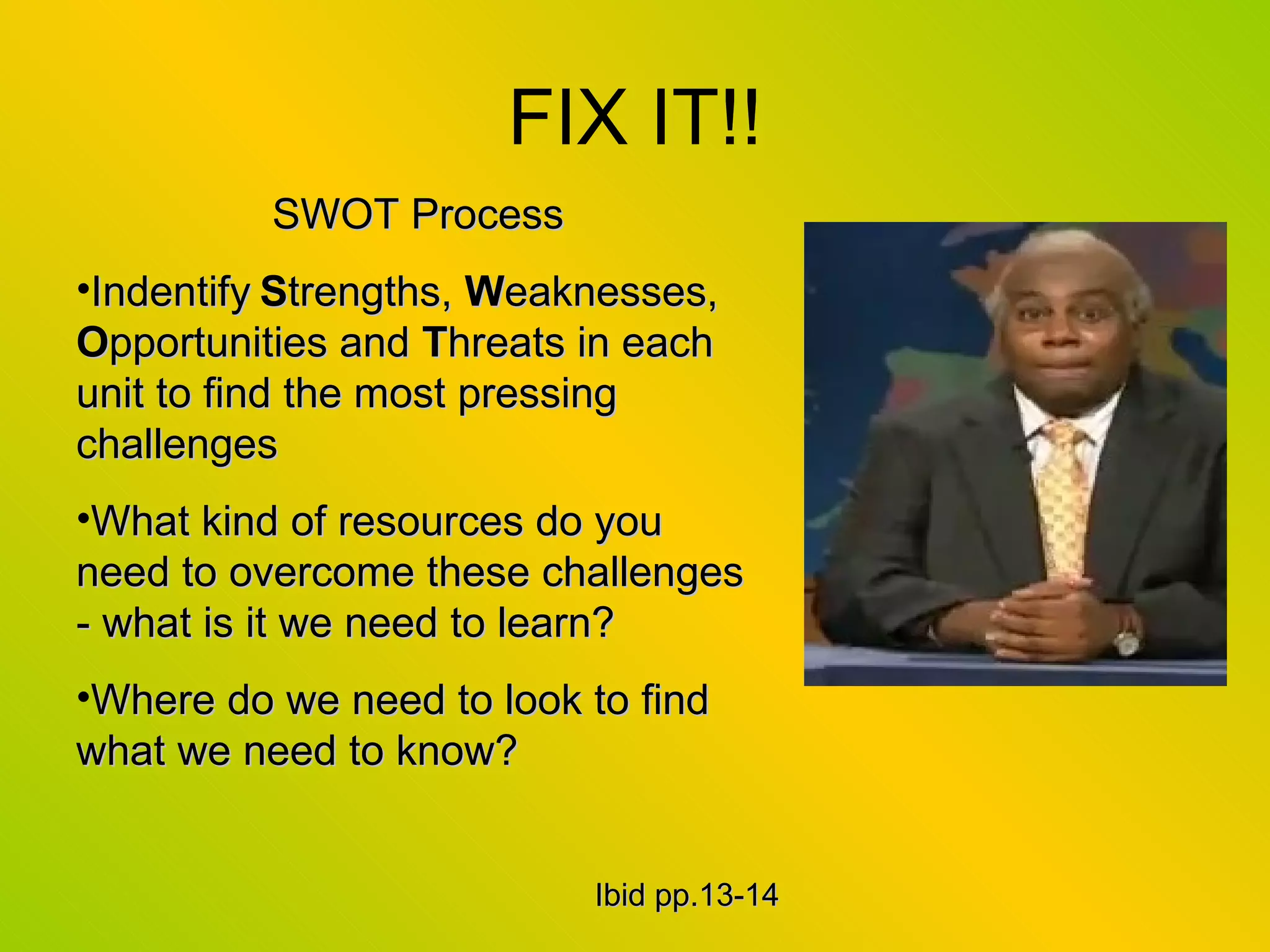 FIX IT!!

SWOT Process

•Indentify Strengths, Weaknesses, Opportunities and Threats in each unit to find the most pressing challenges

•What kind of resources do you need to overcome these challenges - what is it we need to learn?

•Where do we need to look to find what we need to know?

Ibid pp.13-14